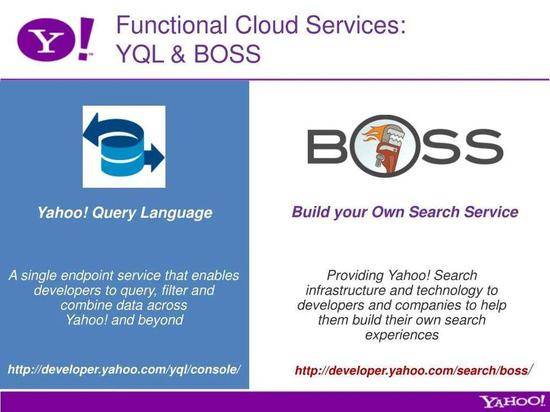 Y!

Functional Cloud Services: YQL & BOSS

Yahoo! Query Language

A single endpoint service that enables developers to query, filter and combine data across Yahoo! and beyond

http://developer.yahoo.com/yql/console/

BOSS

Build your Own Search Service

Providing Yahoo! Search infrastructure and technology to developers and companies to help them build their own search experiences

http://developer.yahoo.com/search/boss/

YAHOO!